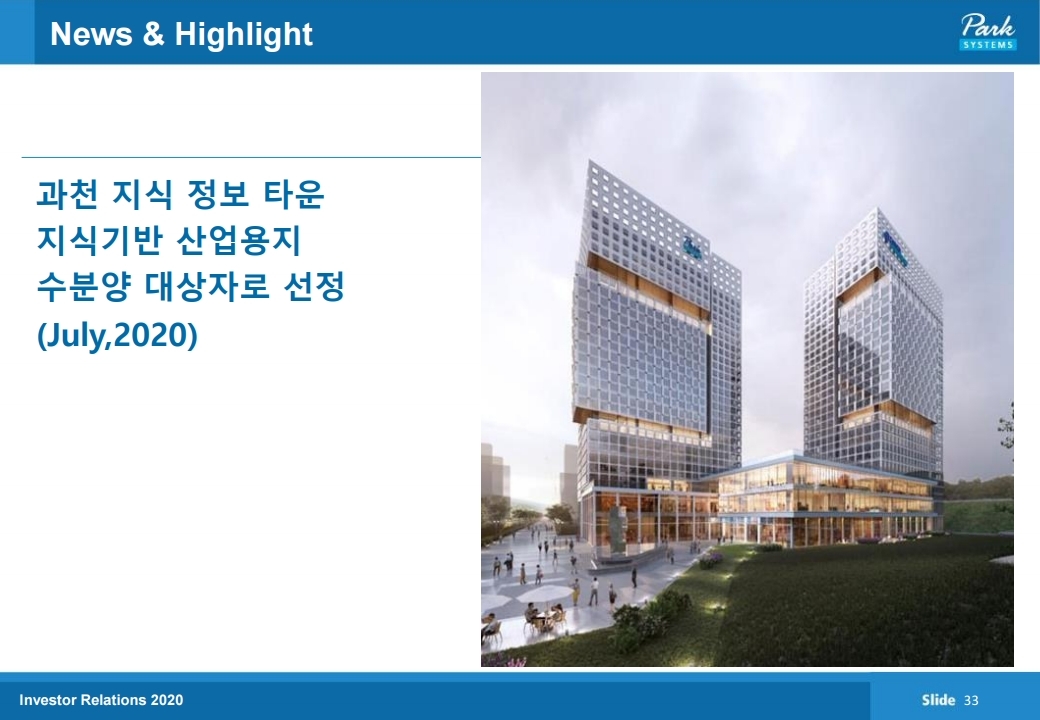 News & Highlight

Park SYSTEMS

과천 지식 정보 타운
지식기반 산업용지
수분양 대상자로 선정
(July,2020)

Investor Relations 2020

Slide 33